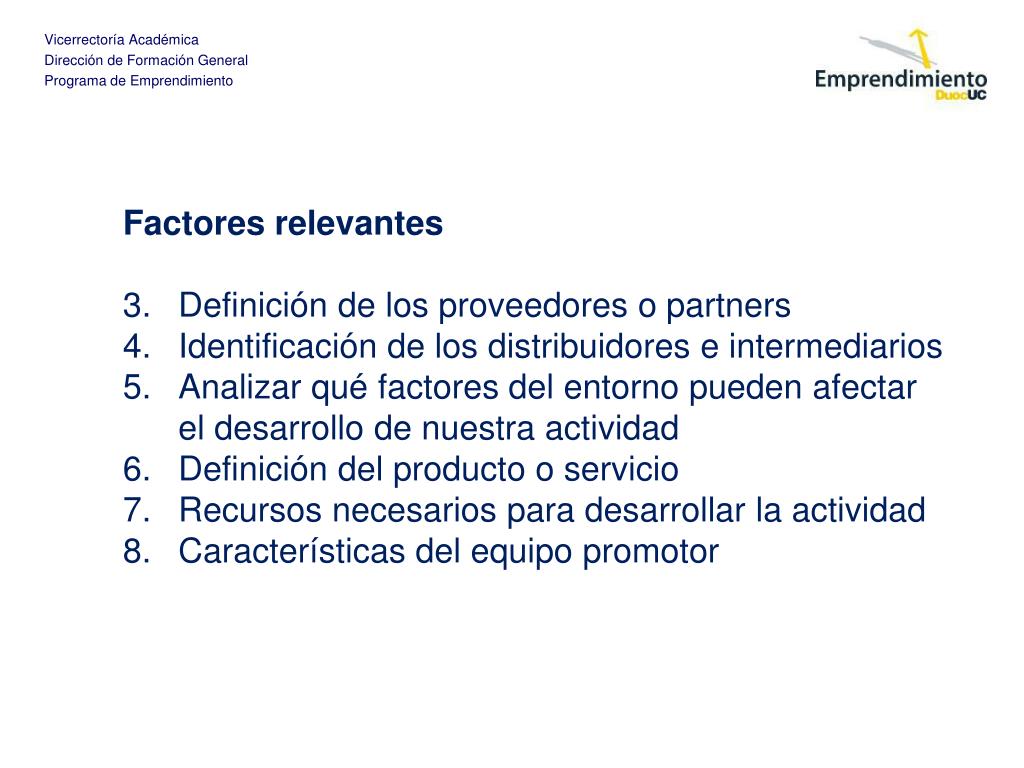 Vicerrectoría Académica
Dirección de Formación General
Programa de Emprendimiento

Emprendimiento
DuocUC

Factores relevantes

3. Definición de los proveedores o partners
4. Identificación de los distribuidores e intermediarios
5. Analizar qué factores del entorno pueden afectar el desarrollo de nuestra actividad
6. Definición del producto o servicio
7. Recursos necesarios para desarrollar la actividad
8. Características del equipo promotor